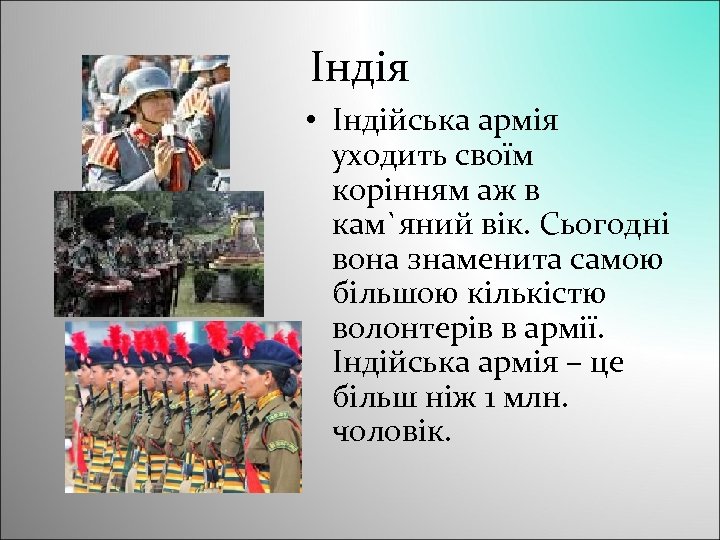 Індія

• Індійська армія уходить своїм корінням аж в кам`яний вік. Сьогодні вона знаменита самою більшою кількістю волонтерів в армії. Індійська армія – це більш ніж 1 млн. чоловік.